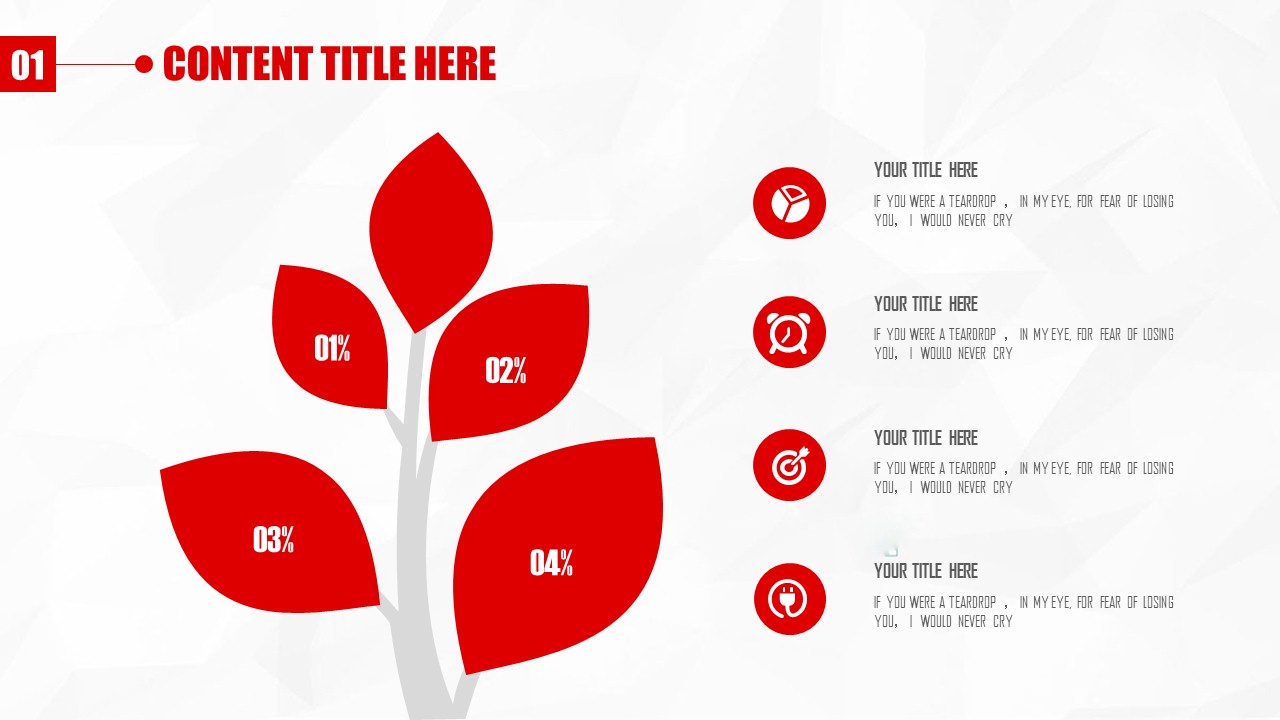 01

CONTENT TITLE HERE

01%

02%

03%

04%

YOUR TITLE HERE

IF YOU WERE A TEARDROP , IN MY EYE, FOR FEAR OF LOSING YOU, I WOULD NEVER CRY

YOUR TITLE HERE

IF YOU WERE A TEARDROP , IN MY EYE, FOR FEAR OF LOSING YOU, I WOULD NEVER CRY

YOUR TITLE HERE

IF YOU WERE A TEARDROP , IN MY EYE, FOR FEAR OF LOSING YOU, I WOULD NEVER CRY

YOUR TITLE HERE

IF YOU WERE A TEARDROP , IN MY EYE, FOR FEAR OF LOSING YOU, I WOULD NEVER CRY